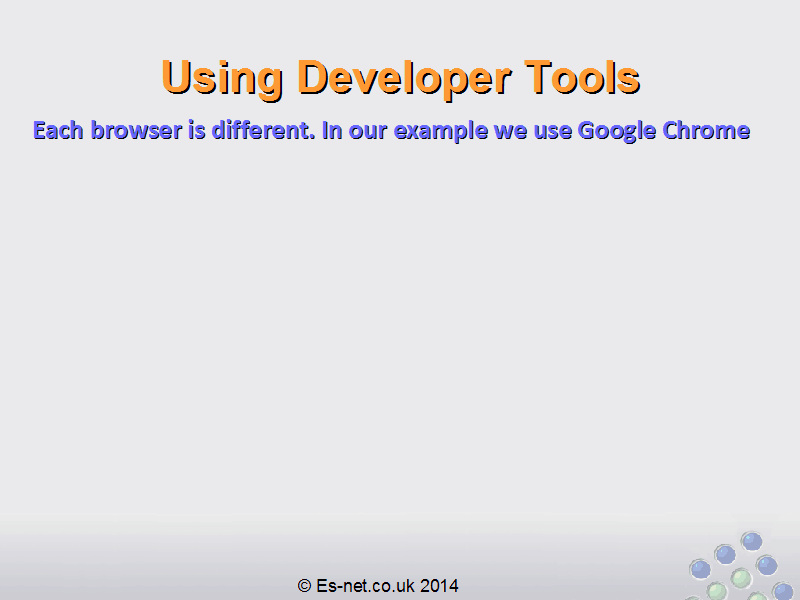 Using Developer Tools

Each browser is different. In our example we use Google Chrome

© Es-net.co.uk 2014